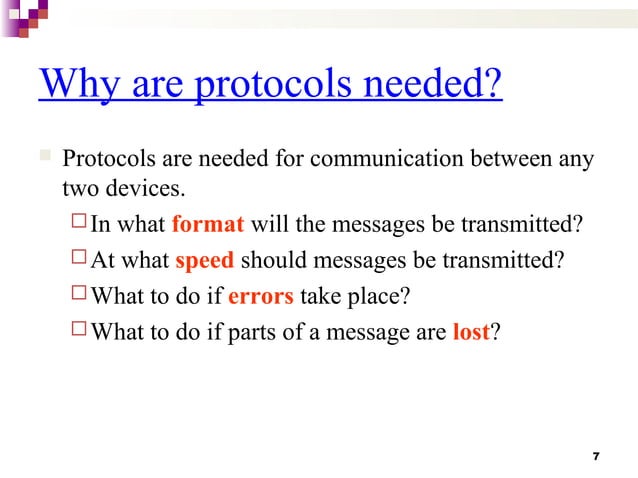 Why are protocols needed?

Protocols are needed for communication between any two devices.

In what format will the messages be transmitted?

At what speed should messages be transmitted?

What to do if errors take place?

What to do if parts of a message are lost?

7